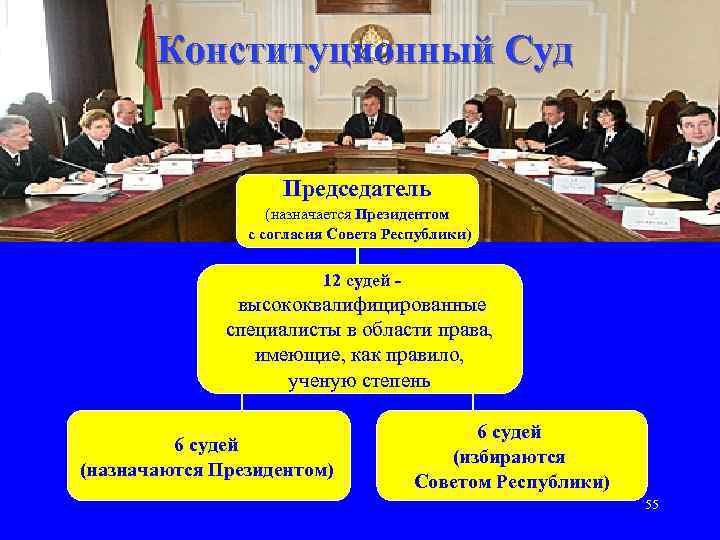 Конституционный Суд

Председатель
(назначается Президентом с согласия Совета Республики)

12 судей - высококвалифицированные специалисты в области права, имеющие, как правило, ученую степень

6 судей
(назначаются Президентом)

6 судей
(избираются Советом Республики)

55